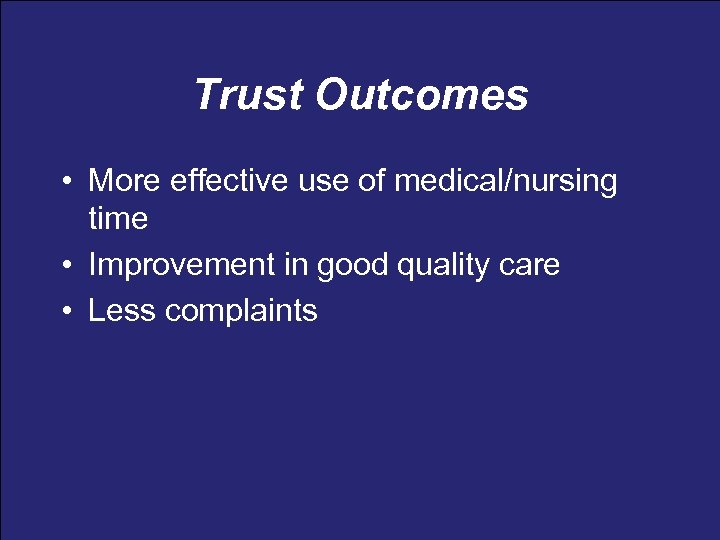 Trust Outcomes

• More effective use of medical/nursing time
• Improvement in good quality care
• Less complaints